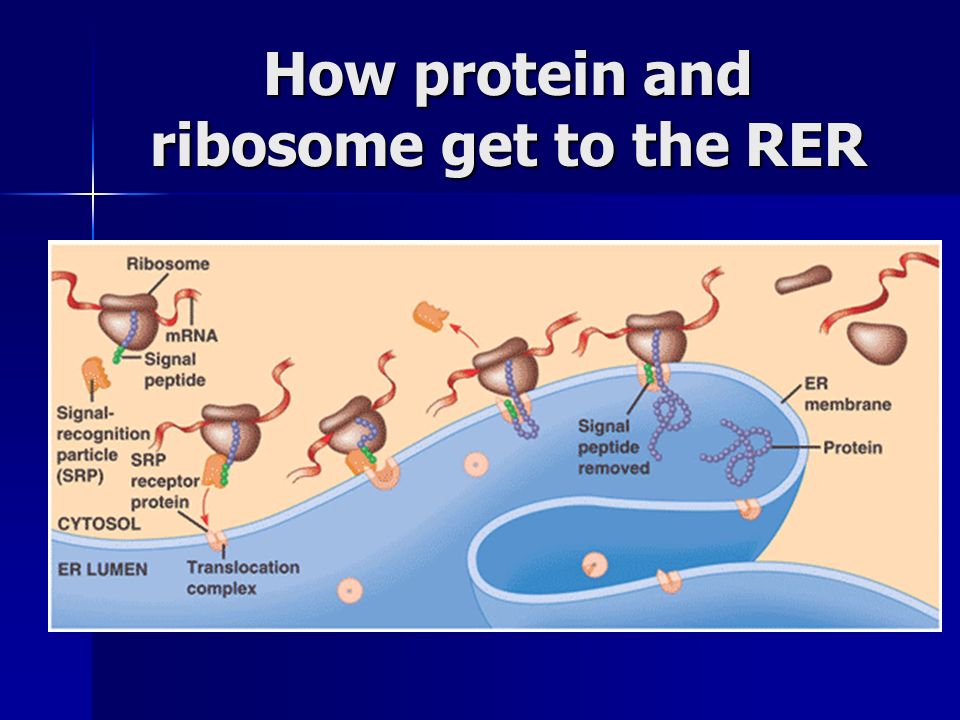 How protein and ribosome get to the RER

Ribosome
mRNA
Signal peptide
Signal-recognition particle (SRP)
SRP receptor protein
CYTOSOL
ER LUMEN
Translocation complex
Signal peptide removed
ER membrane
Protein